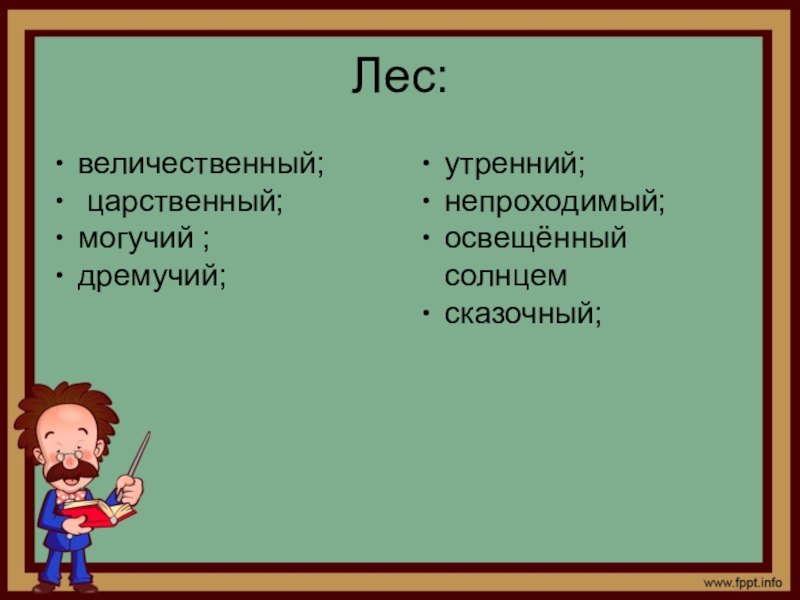 Лес:

• величественный;
• царственный;
• могучий ;
• дремучий;

• утренний;
• непроходимый;
• освещённый солнцем
• сказочный;

www.fppt.info